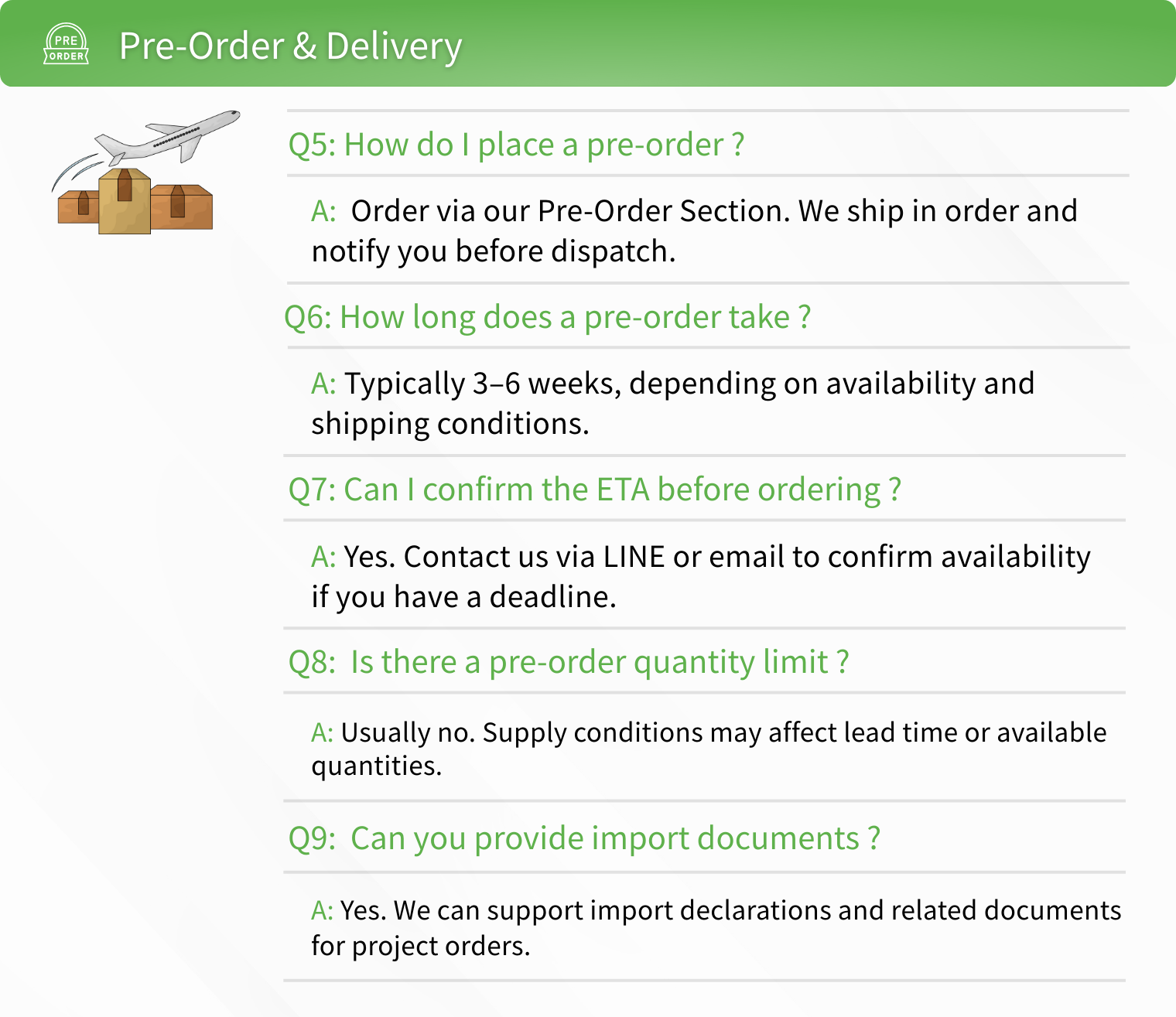 PRE ORDER

Pre-Order & Delivery

Q5: How do I place a pre-order ?

A: Order via our Pre-Order Section. We ship in order and notify you before dispatch.

Q6: How long does a pre-order take ?

A: Typically 3–6 weeks, depending on availability and shipping conditions.

Q7: Can I confirm the ETA before ordering ?

A: Yes. Contact us via LINE or email to confirm availability if you have a deadline.

Q8: Is there a pre-order quantity limit ?

A: Usually no. Supply conditions may affect lead time or available quantities.

Q9: Can you provide import documents ?

A: Yes. We can support import declarations and related documents for project orders.